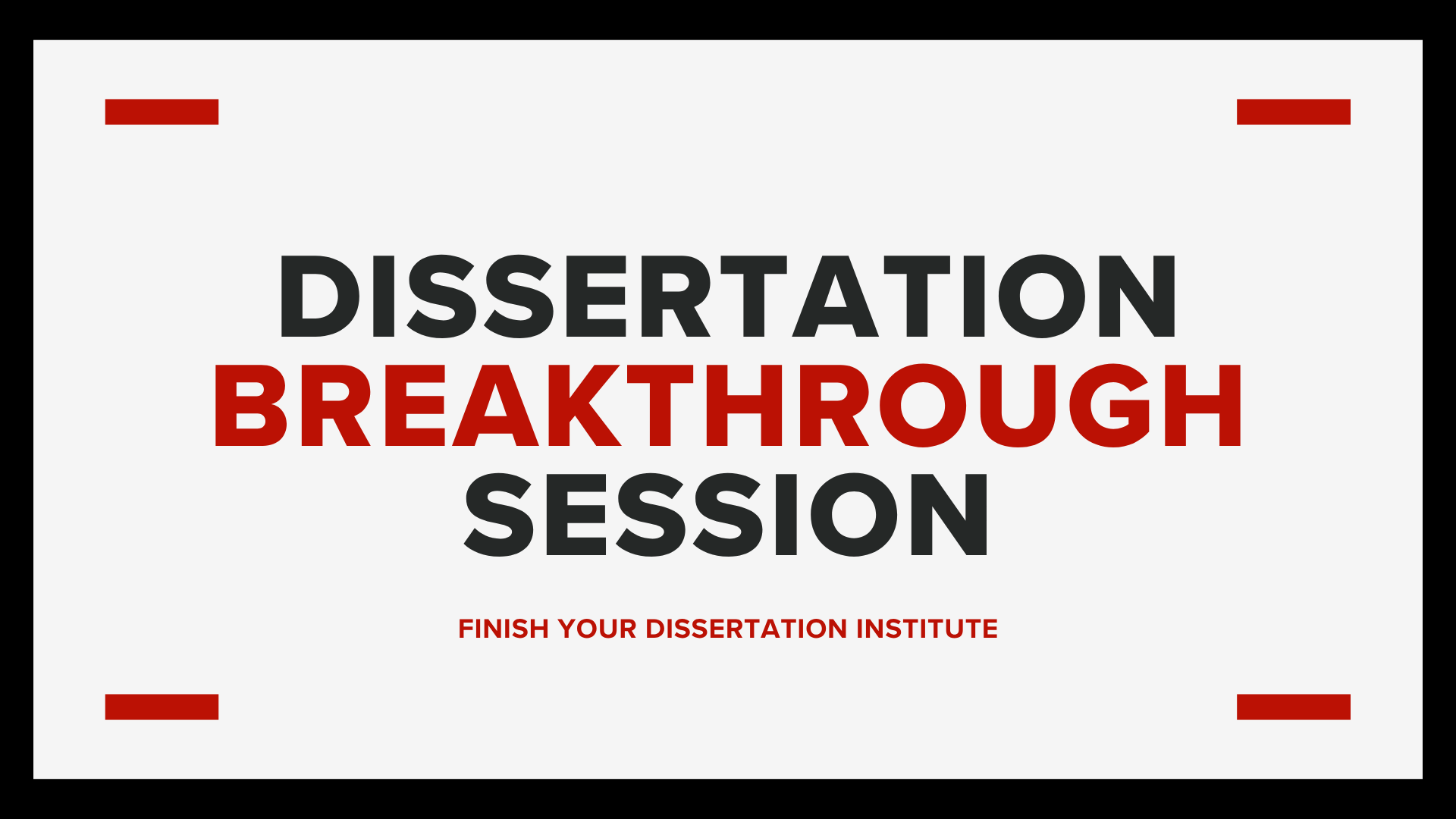 DISSERTATION
BREAKTHROUGH
SESSION

FINISH YOUR DISSERTATION INSTITUTE